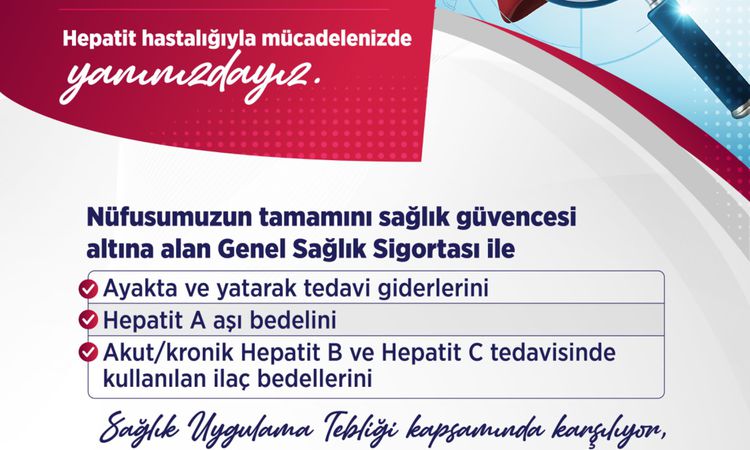 Hepatit hastalığıyla mücadelenizde
yanınızdayız.

Nüfusumuzun tamamını sağlık güvencesi altına alan Genel Sağlık Sigortası ile

Ayakta ve yatarak tedavi giderlerini

Hepatit A aşı bedelini

Akut/kronik Hepatit B ve Hepatit C tedavisinde kullanılan ilaç bedellerini

Sağlık Uygulama Tebliği kapsamında karşılıyor,